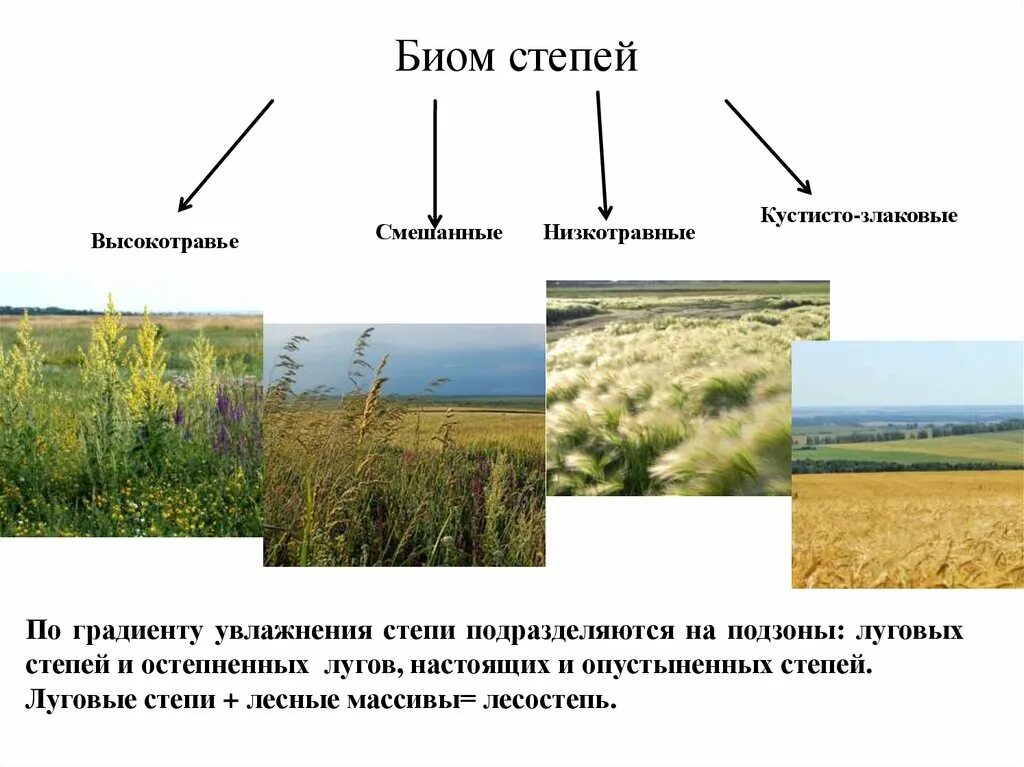 Биом степей

Высокотравье

Смешанные

Низкотравные

Кустисто-злаковые

По градиенту увлажнения степи подразделяются на подзоны: луговых степей и остепненных лугов, настоящих и опустыненных степей.
Луговые степи + лесные массивы= лесостепь.